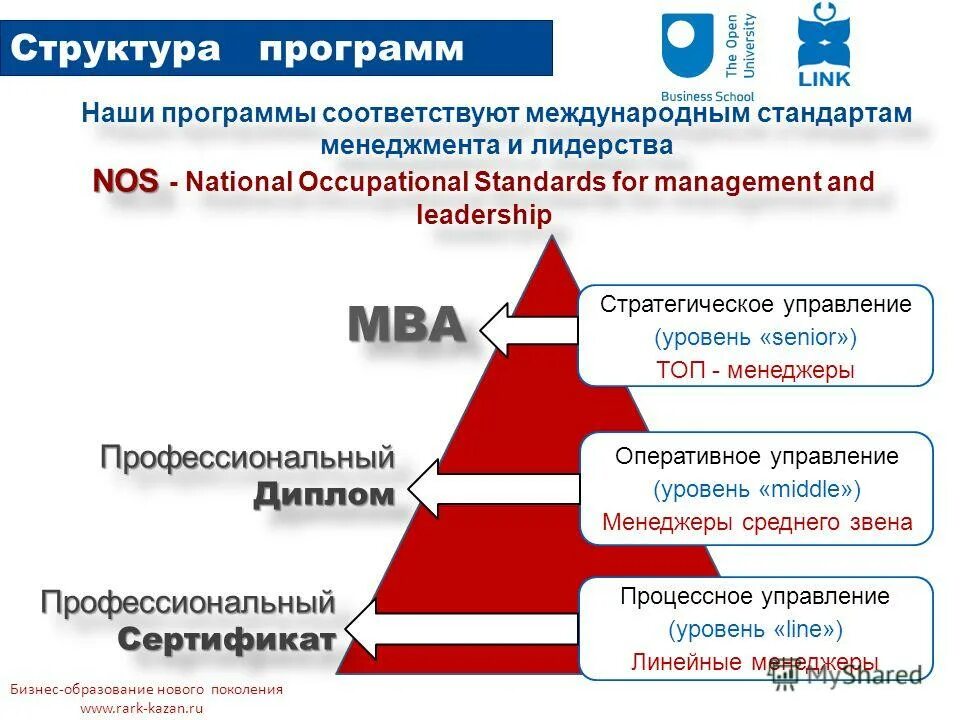 Структура программ

The Open University
Business School

LINK

Наши программы соответствуют международным стандартам менеджмента и лидерства

NOS - National Occupational Standards for management and leadership

MBA

Стратегическое управление
(уровень «senior»)
ТОП - менеджеры

Профессиональный
Диплом

Оперативное управление
(уровень «middle»)
Менеджеры среднего звена

Профессиональный
Сертификат

Процессное управление
(уровень «line»)
Линейные менеджеры

MyShared

Бизнес-образование нового поколения
www.rark-kazan.ru